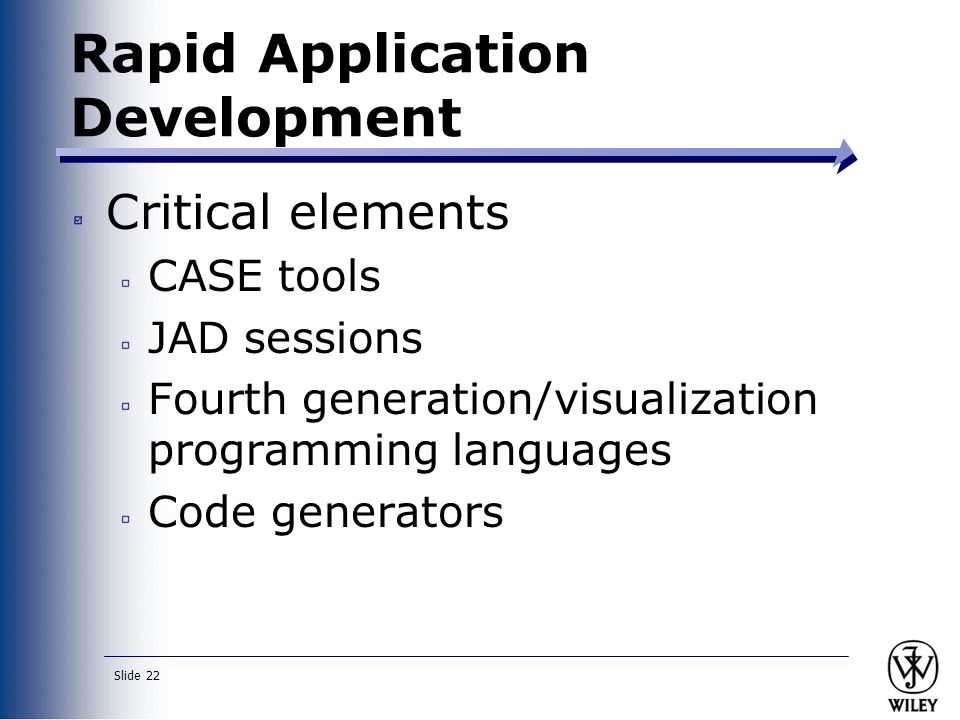 Rapid Application Development

Critical elements

CASE tools

JAD sessions

Fourth generation/visualization programming languages

Code generators

Slide 22

WILEY